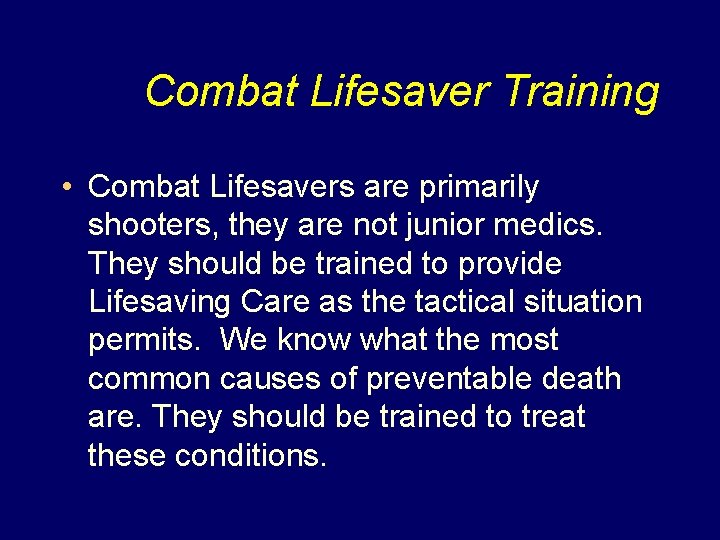 Combat Lifesaver Training

• Combat Lifesavers are primarily shooters, they are not junior medics. They should be trained to provide Lifesaving Care as the tactical situation permits. We know what the most common causes of preventable death are. They should be trained to treat these conditions.